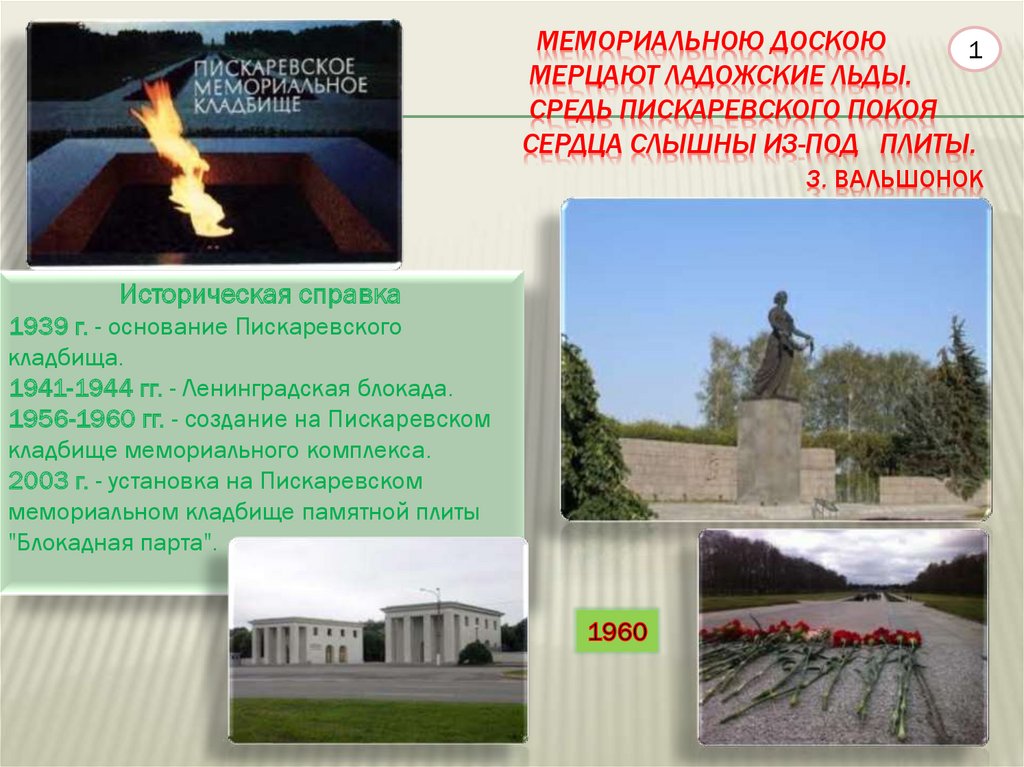 ПИСКАРЕВСКОЕ МЕМОРИАЛЬНОЕ КЛАДБИЩЕ

МЕМОРИАЛЬНОЮ ДОСКОЮ
МЕРЦАЮТ ЛАДОЖСКИЕ ЛЬДЫ.
СРЕДЬ ПИСКАРЕВСКОГО ПОКОЯ
СЕРДЦА СЛЫШНЫ ИЗ-ПОД ПЛИТЫ.
З. ВАЛЬШОНОК

1

Историческая справка
1939 г. - основание Пискаревского кладбища.
1941-1944 гг. - Ленинградская блокада.
1956-1960 гг. - создание на Пискаревском кладбище мемориального комплекса.
2003 г. - установка на Пискаревском мемориальном кладбище памятной плиты "Блокадная парта".

1960